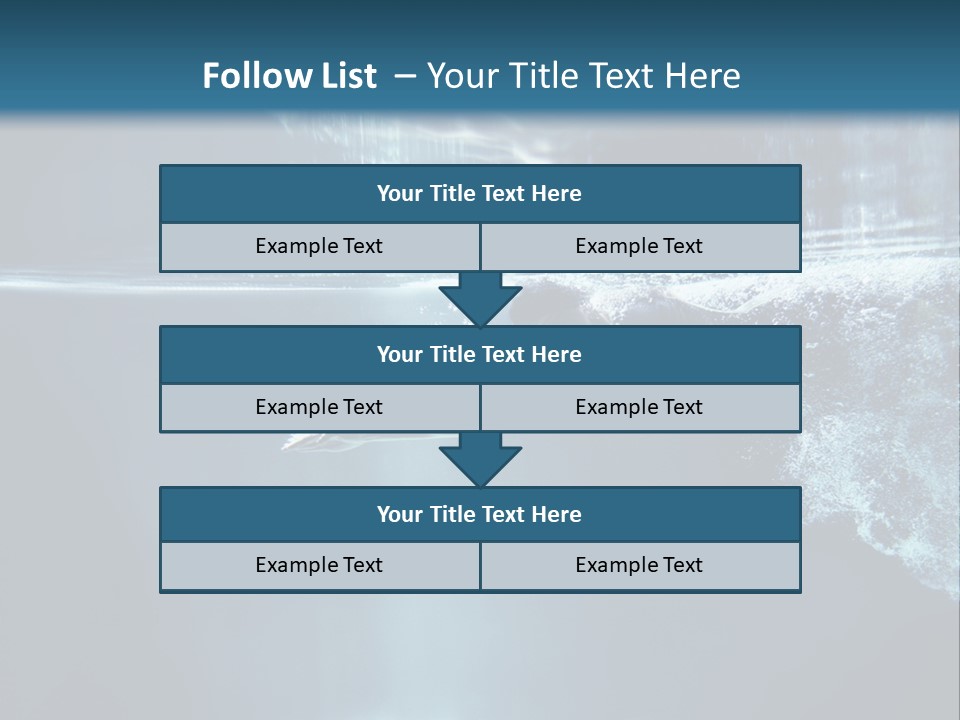 Follow List – Your Title Text Here

Your Title Text Here

Example Text

Example Text

Your Title Text Here

Example Text

Example Text

Your Title Text Here

Example Text

Example Text